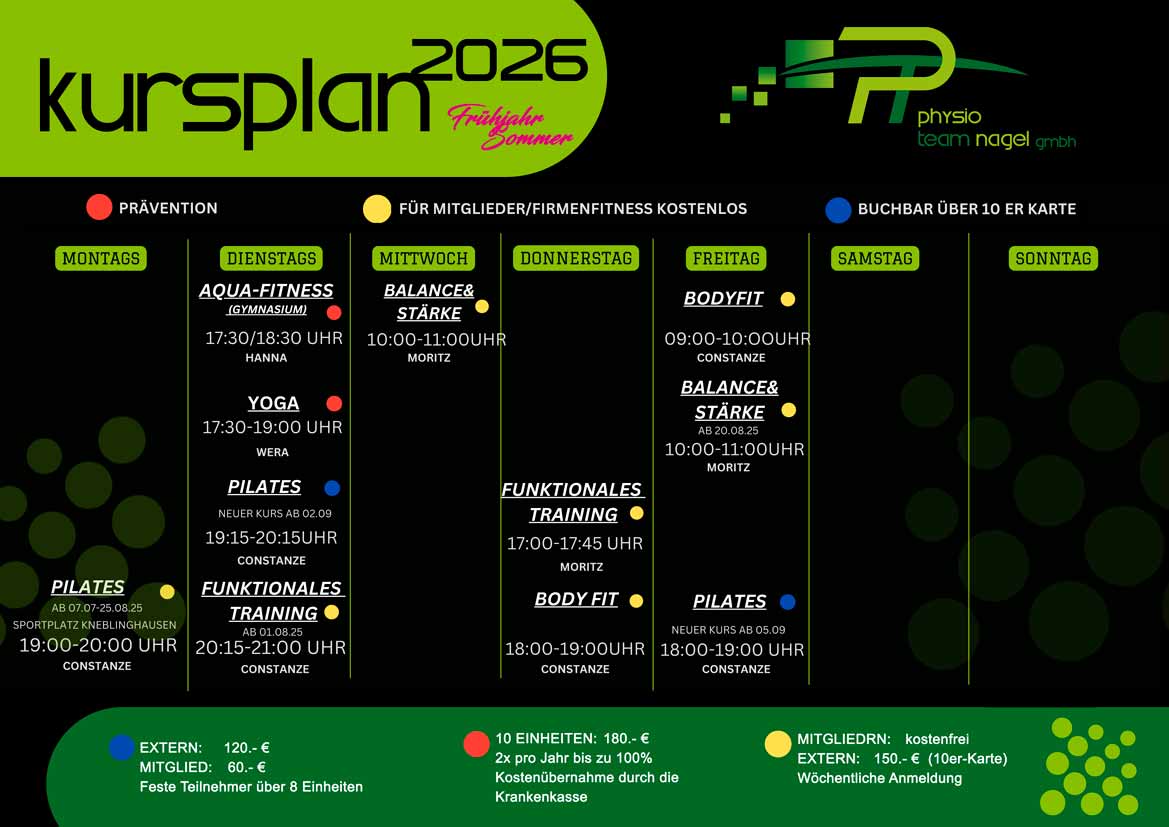 kursplan 2026
Frühjahr Sommer

physio team nagel gmbh

PRÄVENTION
FÜR MITGLIEDER/FIRMENFITNESS KOSTENLOS
BUCHBAR ÜBER 10 ER KARTE

MONTAGS

PILATES
AB 07.07-25.08.25
SPORTPLATZ KNEBLINGHAUSEN
19:00-20:00 UHR
CONSTANZE

DIENSTAGS

AQUA-FITNESS
(GYMNASIUM)
17:30/18:30 UHR
HANNA

YOGA
17:30-19:00 UHR
WERA

PILATES
NEUER KURS AB 02.09
19:15-20:15UHR
CONSTANZE

FUNKTIONALES TRAINING
AB 01.08.25
20:15-21:00 UHR
CONSTANZE

MITTWOCH

BALANCE& STÄRKE
10:00-11:00UHR
MORITZ

DONNERSTAG

FUNKTIONALES TRAINING
17:00-17:45 UHR
MORITZ

BODY FIT
18:00-19:00UHR
CONSTANZE

FREITAG

BODYFIT
09:00-10:OOUHR
CONSTANZE

BALANCE& STÄRKE
AB 20.08.25
10:00-11:00UHR
MORITZ

PILATES
NEUER KURS AB 05.09
18:00-19:00 UHR
CONSTANZE

SAMSTAG

SONNTAG

EXTERN: 120.- €
MITGLIED: 60.- €
Feste Teilnehmer über 8 Einheiten

10 EINHEITEN: 180.- €
2x pro Jahr bis zu 100% Kostenübernahme durch die Krankenkasse

MITGLIEDRN: kostenfrei
EXTERN: 150.- € (10er-Karte)
Wöchentliche Anmeldung